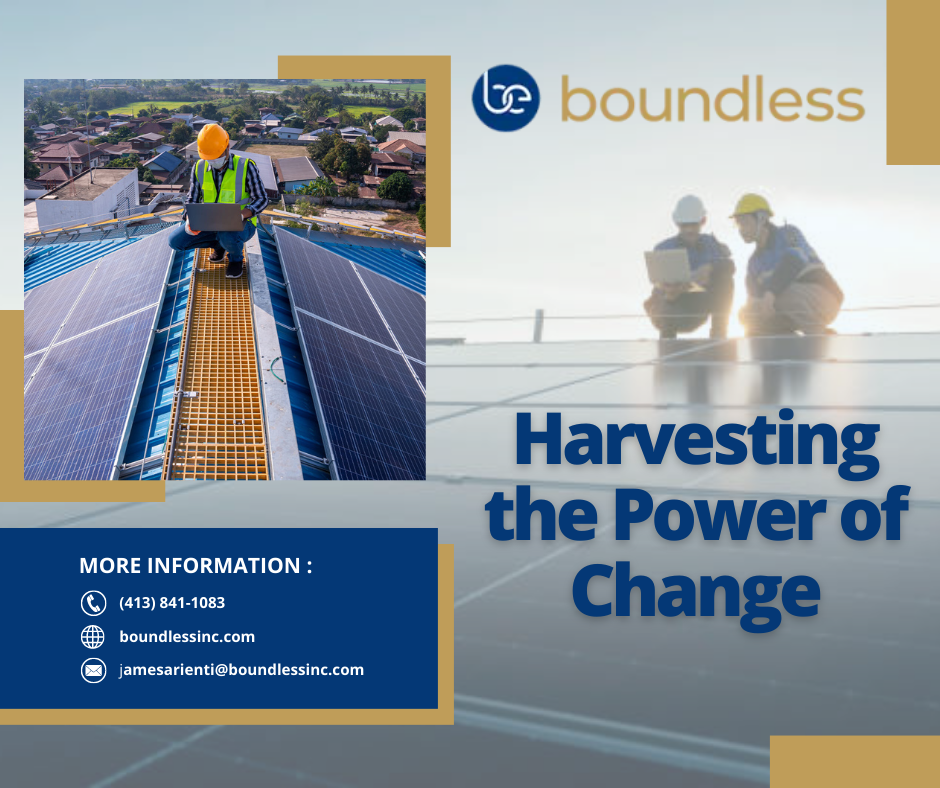 be boundless

Harvesting the Power of Change

MORE INFORMATION :

(413) 841-1083

boundlessinc.com

jamesarienti@boundlessinc.com